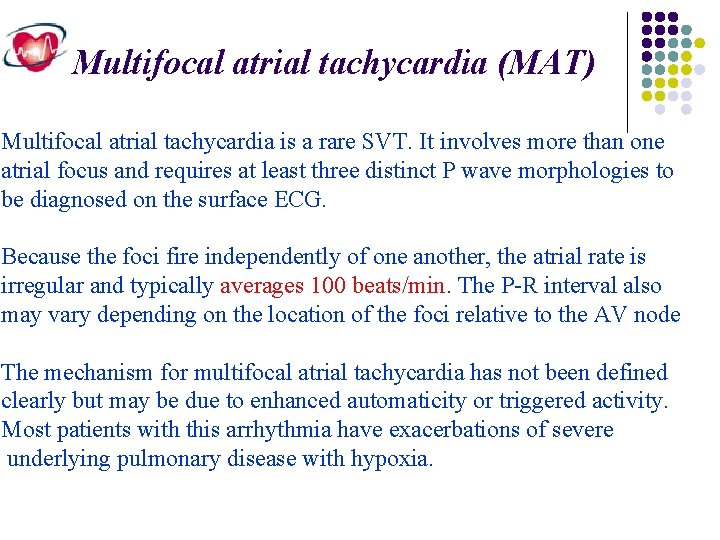 Multifocal atrial tachycardia (MAT)

Multifocal atrial tachycardia is a rare SVT. It involves more than one atrial focus and requires at least three distinct P wave morphologies to be diagnosed on the surface ECG.

Because the foci fire independently of one another, the atrial rate is irregular and typically averages 100 beats/min. The P-R interval also may vary depending on the location of the foci relative to the AV node

The mechanism for multifocal atrial tachycardia has not been defined clearly but may be due to enhanced automaticity or triggered activity. Most patients with this arrhythmia have exacerbations of severe underlying pulmonary disease with hypoxia.